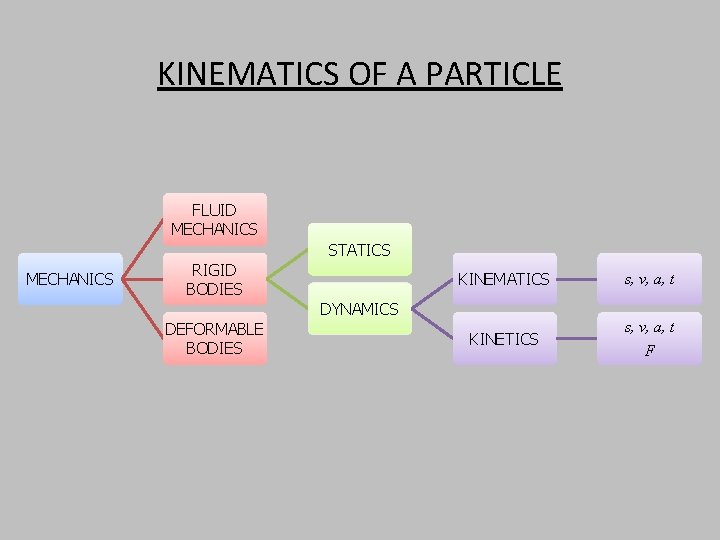 KINEMATICS OF A PARTICLE

MECHANICS

FLUID MECHANICS

RIGID BODIES

DEFORMABLE BODIES

STATICS

DYNAMICS

KINEMATICS

KINETICS

$s, v, a, t$

$s, v, a, t$
$F$